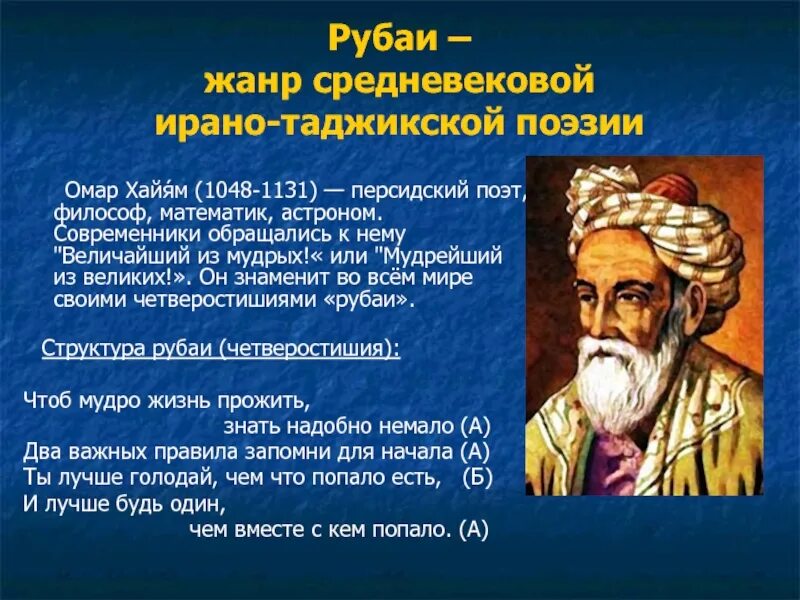 Рубаи –
жанр средневековой
ирано-таджикской поэзии

Омар Хайя́м (1048-1131) — персидский поэт, философ, математик, астроном. Современники обращались к нему "Величайший из мудрых!« или "Мудрейший из великих!». Он знаменит во всём мире своими четверостишиями «рубаи».

Структура рубаи (четверостишия):

Чтоб мудро жизнь прожить,
знать надобно немало (А)
Два важных правила запомни для начала (А)
Ты лучше голодай, чем что попало есть, (Б)
И лучше будь один,
чем вместе с кем попало. (А)